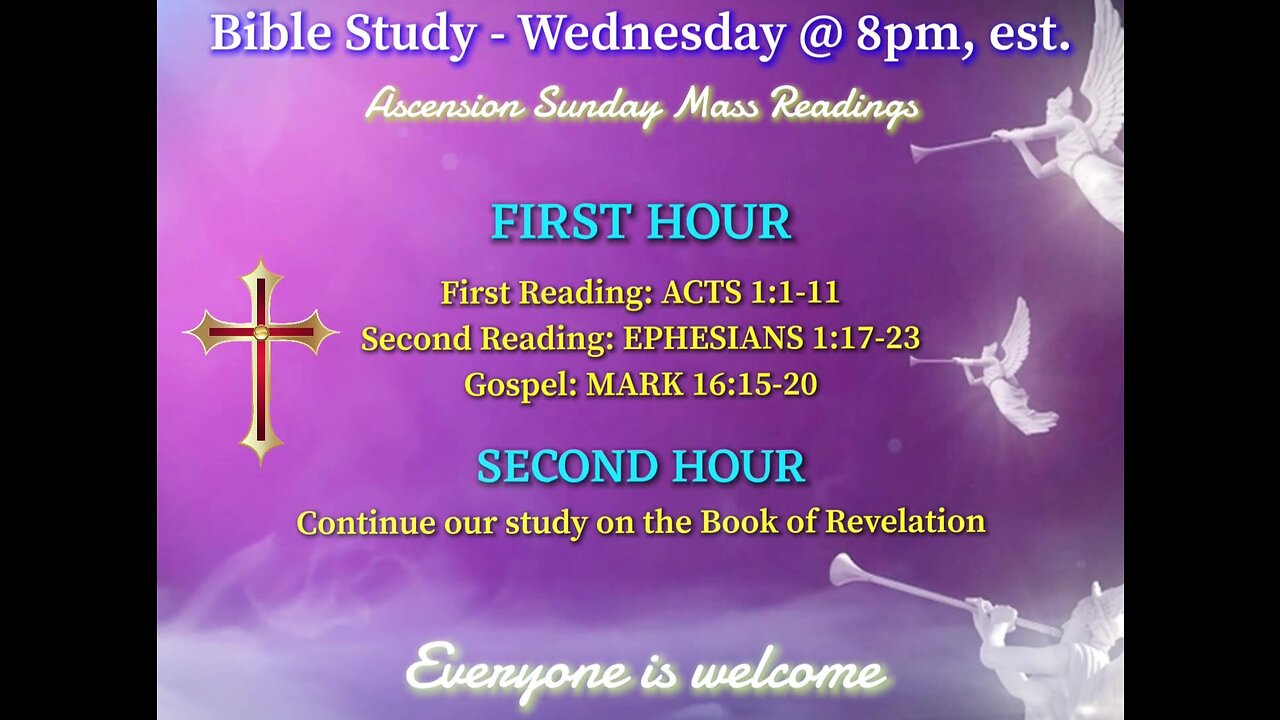 Bible Study - Wednesday @ 8pm, est.

Ascension Sunday Mass Readings

FIRST HOUR

First Reading: ACTS 1:1-11
Second Reading: EPHESIANS 1:17-23
Gospel: MARK 16:15-20

SECOND HOUR

Continue our study on the Book of Revelation

Everyone is welcome